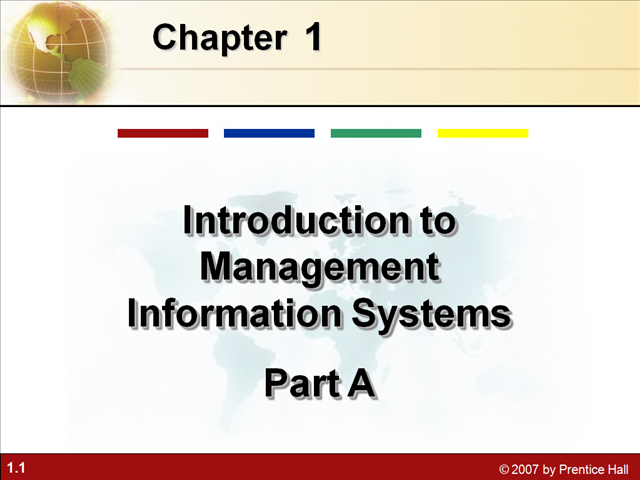 Chapter 1

Introduction to Management Information Systems

Part A

1.1

© 2007 by Prentice Hall